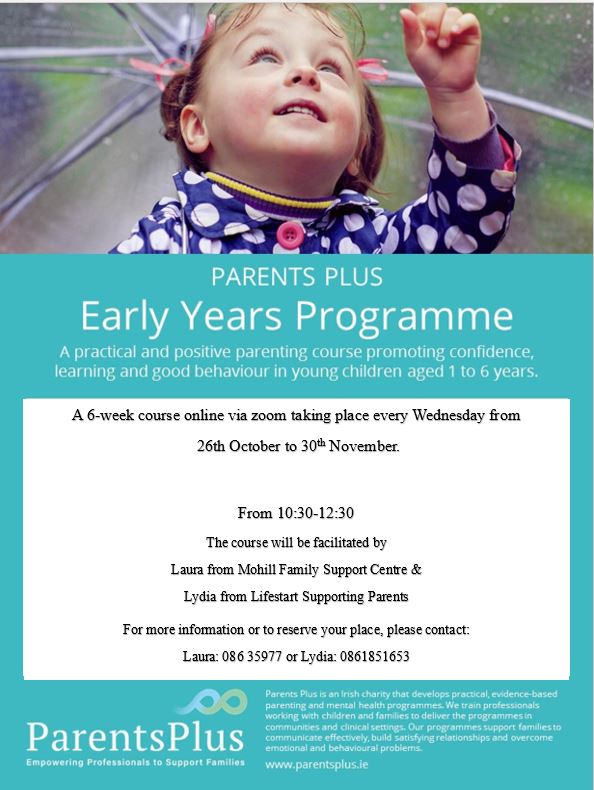 PARENTS PLUS

Early Years Programme

A practical and positive parenting course promoting confidence, learning and good behaviour in young children aged 1 to 6 years.

A 6-week course online via zoom taking place every Wednesday from 26th October to 30$^{th}$ November.

From 10:30-12:30

The course will be facilitated by

Laura from Mohill Family Support Centre &

Lydia from Lifestart Supporting Parents

For more information or to reserve your place, please contact:

Laura: 086 35977 or Lydia: 0861851653

ParentsPlus

Empowering Professionals to Support Families

Parents Plus is an Irish charity that develops practical, evidence-based parenting and mental health programmes. We train professionals working with children and families to deliver the programmes in communities and clinical settings. Our programmes support families to communicate effectively, build satisfying relationships and overcome emotional and behavioural problems.

www.parentsplus.ie